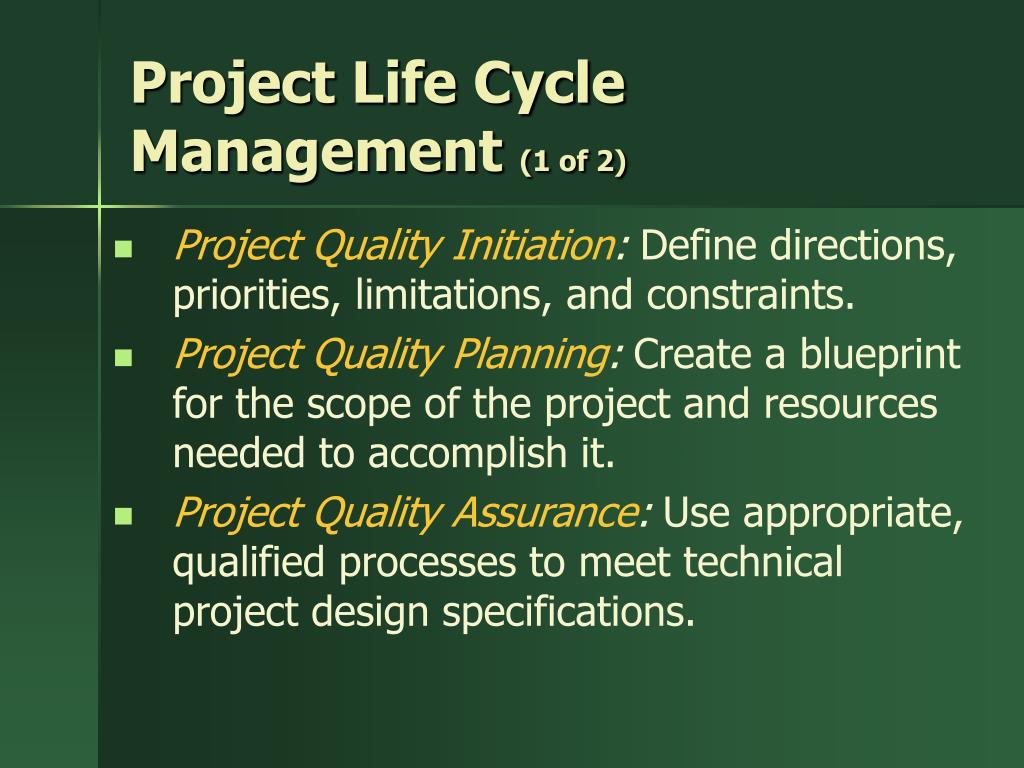 Project Life Cycle Management (1 of 2)

- Project Quality Initiation: Define directions, priorities, limitations, and constraints.
- Project Quality Planning: Create a blueprint for the scope of the project and resources needed to accomplish it.
- Project Quality Assurance: Use appropriate, qualified processes to meet technical project design specifications.